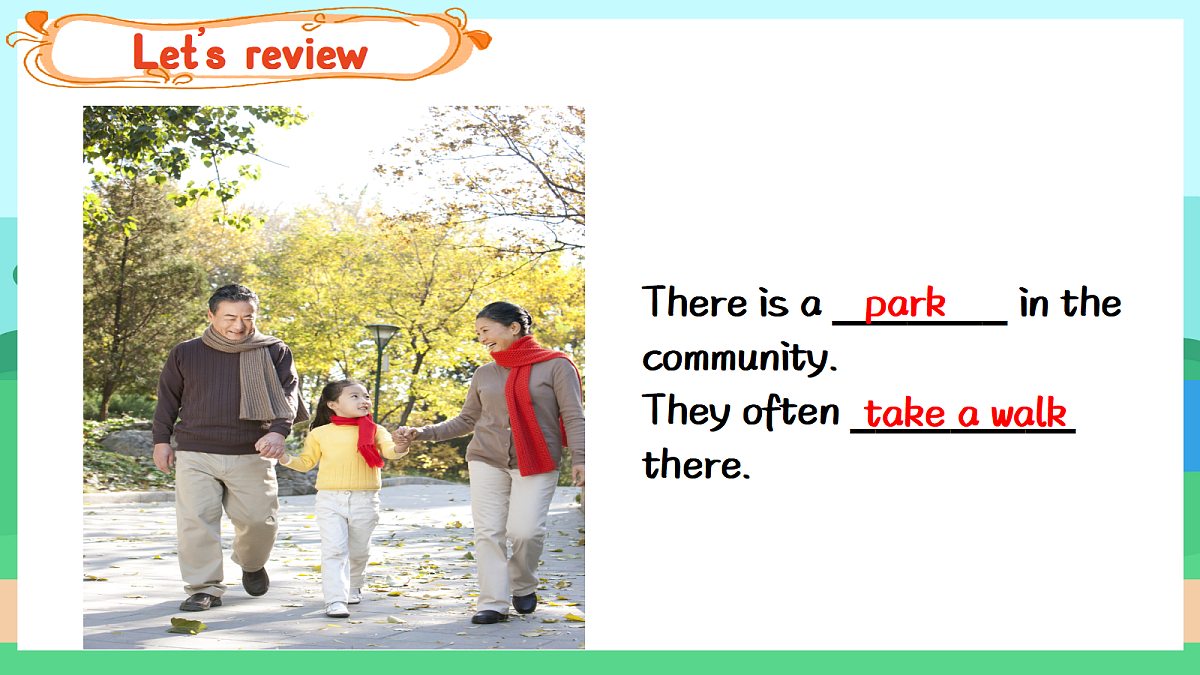 Let's review

There is a park in the community.
They often take a walk there.